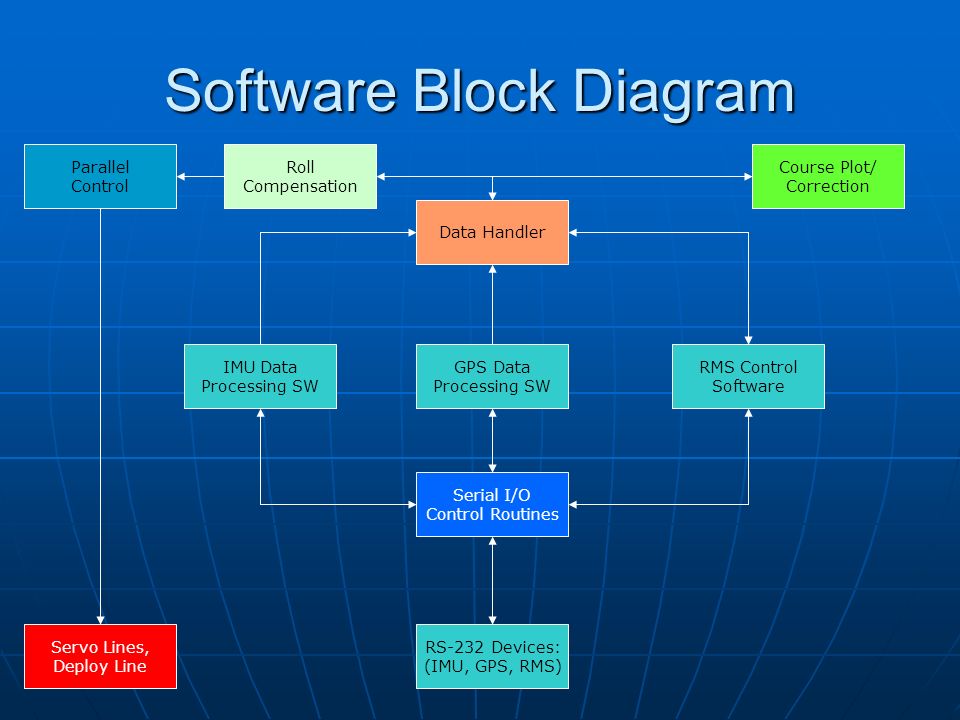 Software Block Diagram

Parallel Control

Roll Compensation

Course Plot/ Correction

Data Handler

IMU Data Processing SW

GPS Data Processing SW

RMS Control Software

Serial I/O Control Routines

Servo Lines, Deploy Line

RS-232 Devices: (IMU, GPS, RMS)